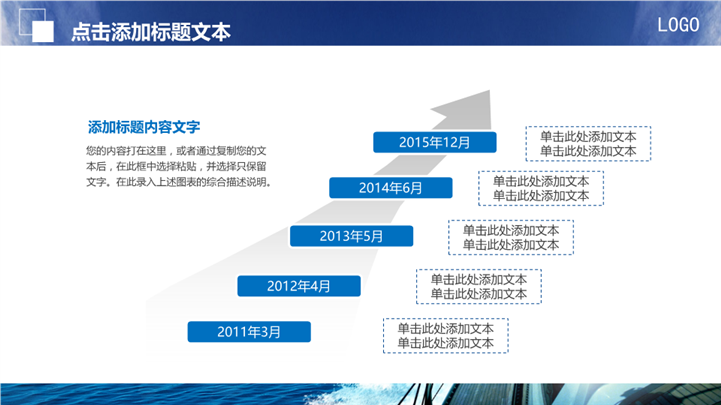 点击添加标题文本

LOGO

添加标题内容文字

您的内容打在这里，或者通过复制您的文本后，在此框中选择粘贴，并选择只保留文字。在此录入上述图表的综合描述说明。

2015年12月

单击此处添加文本
单击此处添加文本

2014年6月

单击此处添加文本
单击此处添加文本

2013年5月

单击此处添加文本
单击此处添加文本

2012年4月

单击此处添加文本
单击此处添加文本

2011年3月

单击此处添加文本
单击此处添加文本